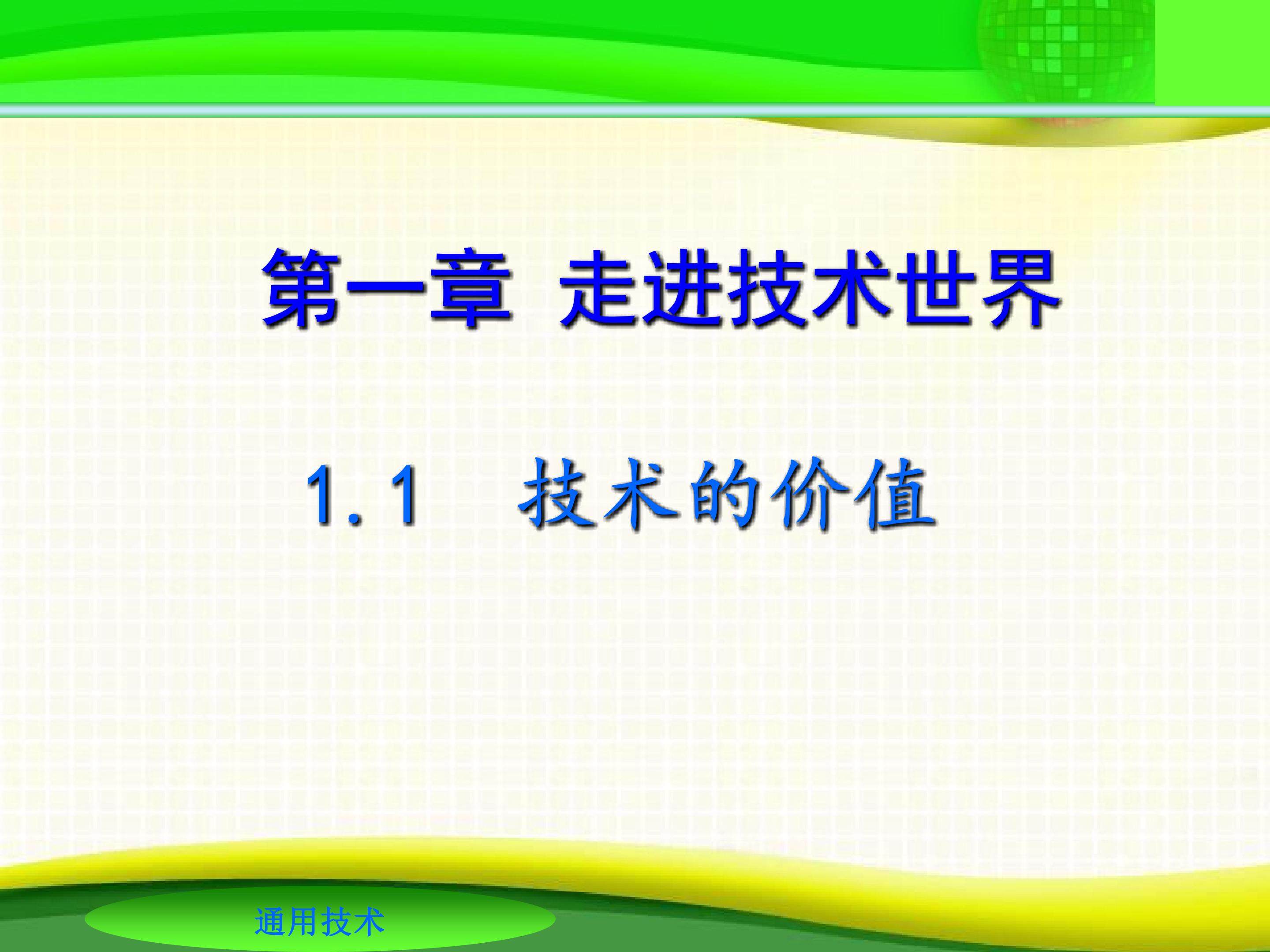 第一章 走进技术世界

1.1 技术的价值

通用技术